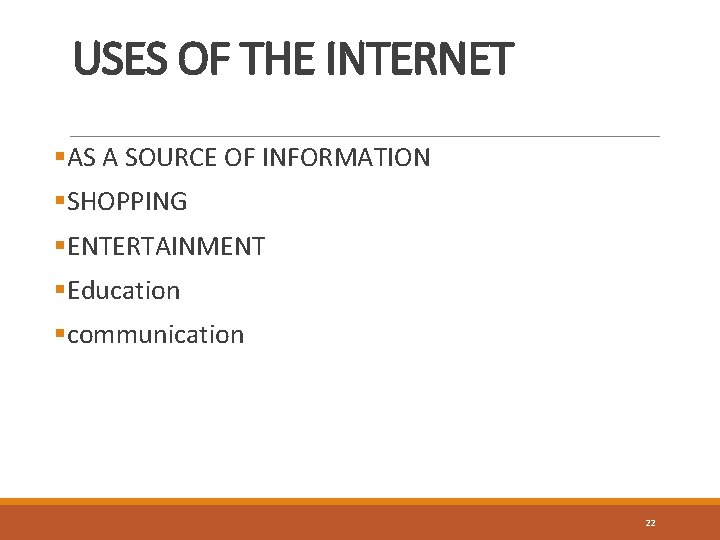 USES OF THE INTERNET

▪AS A SOURCE OF INFORMATION
▪SHOPPING
▪ENTERTAINMENT
▪Education
▪communication

22